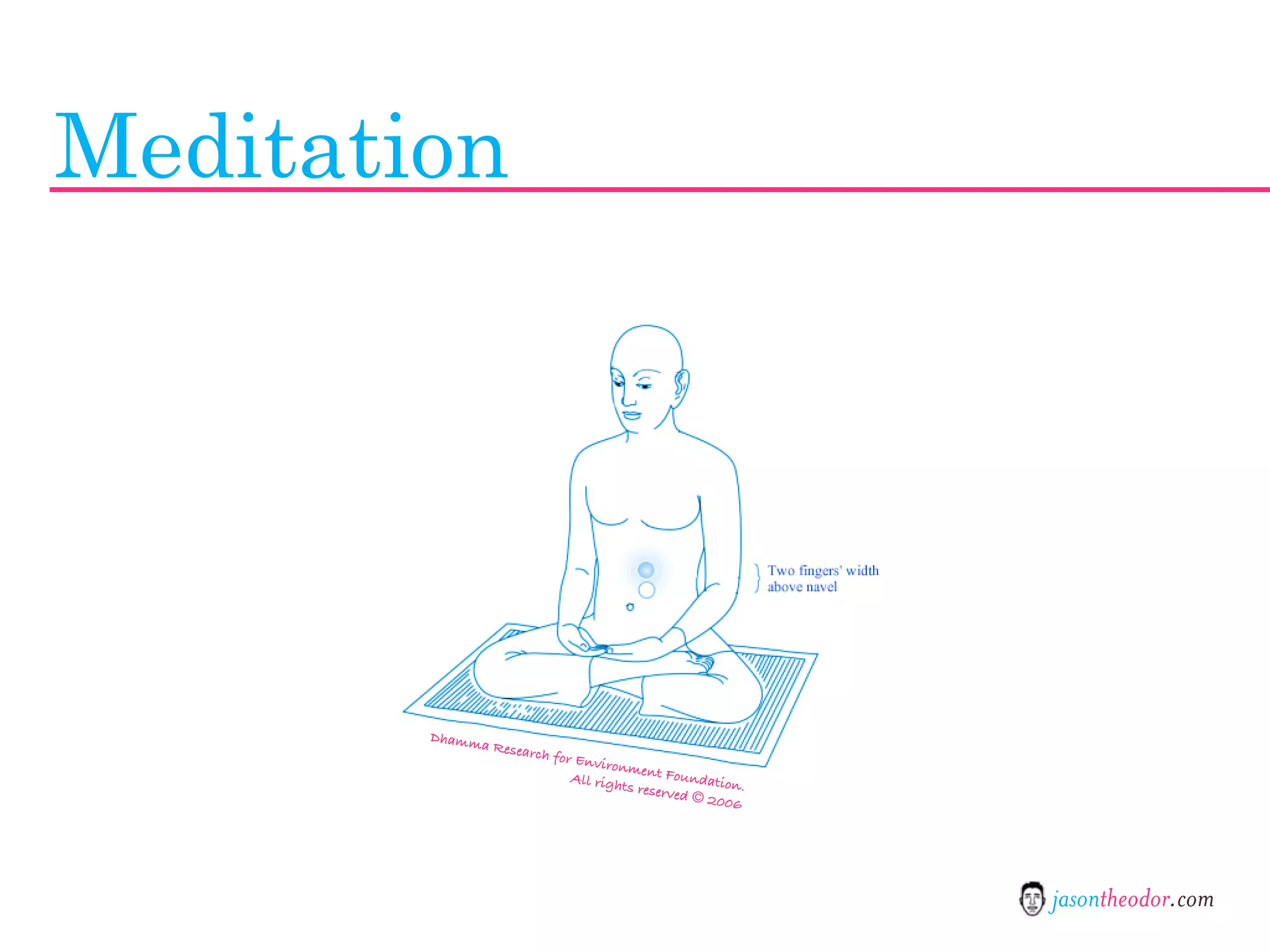 Meditation

Two fingers' width above navel

Dhamma Research for Environment Foundation.
All rights reserved © 2006

jasontheodor.com